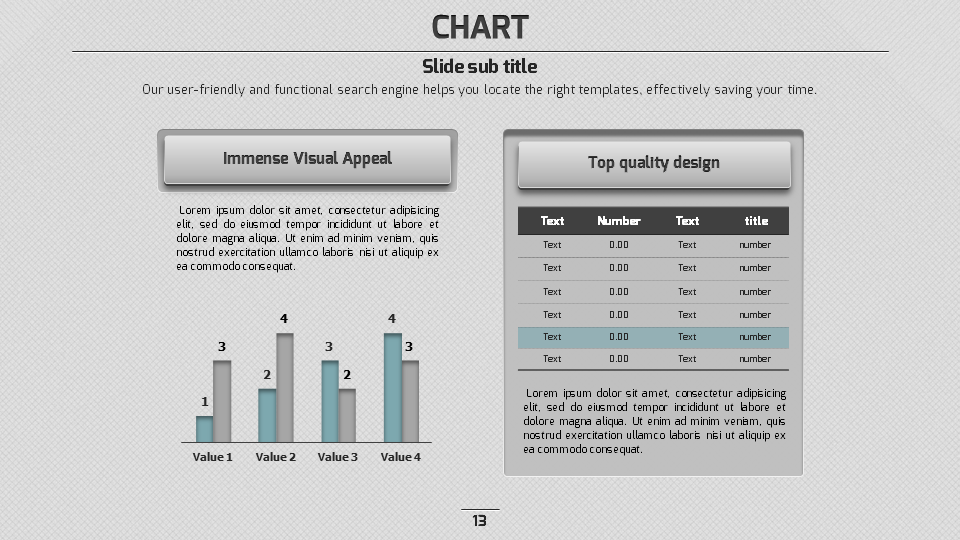 CHART

Slide sub title

Our user-friendly and functional search engine helps you locate the right templates, effectively saving your time.

Immense VIsual Appeal

Lorem ipsum dolor sit amet, consectetur adipisicing elit, sed do eiusmod tempor incididunt ut labore et dolore magna aliqua. Ut enim ad minim veniam, quis nostrud exercitation ullamco laboris nisi ut aliquip ex ea commodo consequat.

1 3 2 4 3 2 4 3

Value 1 Value 2 Value 3 Value 4

Top quality design

| Text | Number | Text | title |
|---|---|---|---|
| Text | 0.00 | Text | number |
| Text | 0.00 | Text | number |
| Text | 0.00 | Text | number |
| Text | 0.00 | Text | number |
| Text | 0.00 | Text | number |
| Text | 0.00 | Text | number |

Lorem ipsum dolor sit amet, consectetur adipisicing elit, sed do eiusmod tempor incididunt ut labore et dolore magna aliqua. Ut enim ad minim veniam, quis nostrud exercitation ullamco laboris nisi ut aliquip ex ea commodo consequat.

13